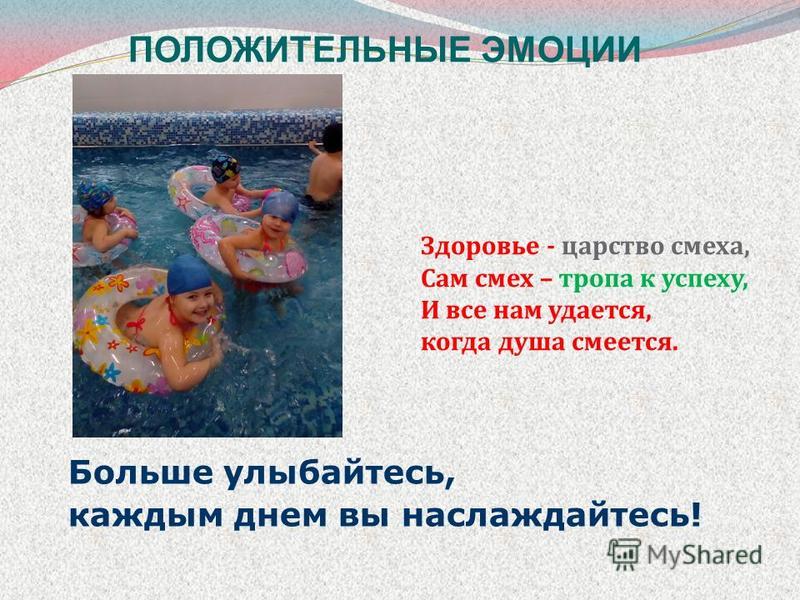 ПОЛОЖИТЕЛЬНЫЕ ЭМОЦИИ

Здоровье - царство смеха,
Сам смех – тропа к успеху,
И все нам удается,
когда душа смеется.

Больше улыбайтесь,
каждым днем вы наслаждайтесь!

MyShared